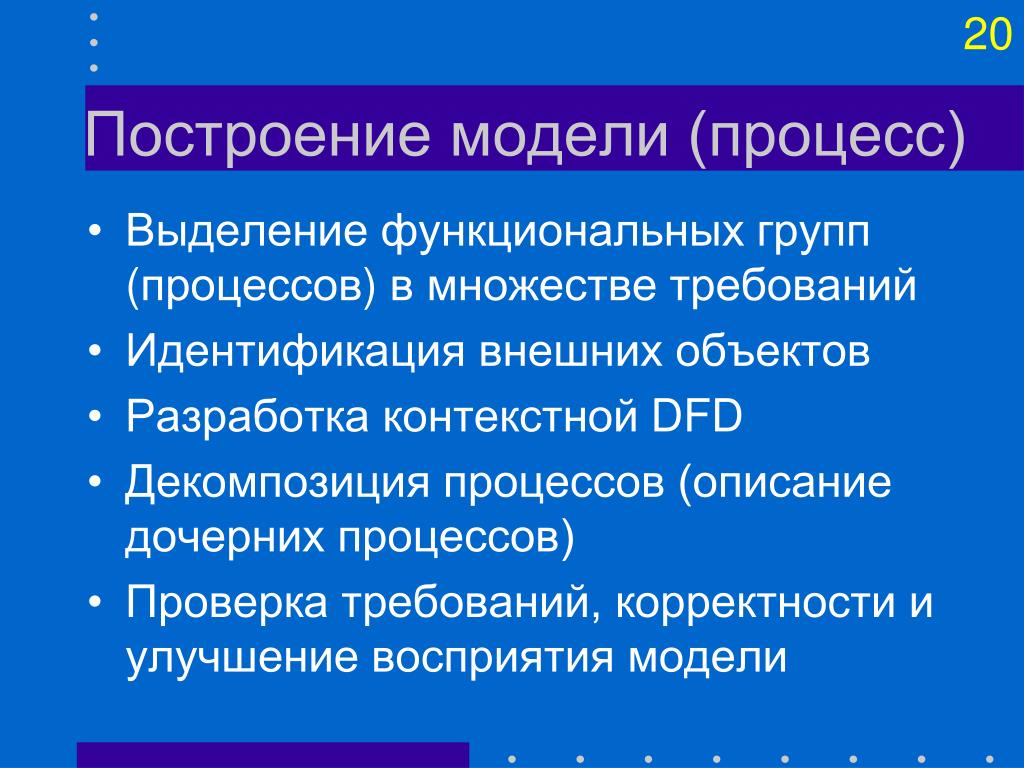 20

Построение модели (процесс)

• Выделение функциональных групп (процессов) в множестве требований
• Идентификация внешних объектов
• Разработка контекстной DFD
• Декомпозиция процессов (описание дочерних процессов)
• Проверка требований, корректности и улучшение восприятия модели